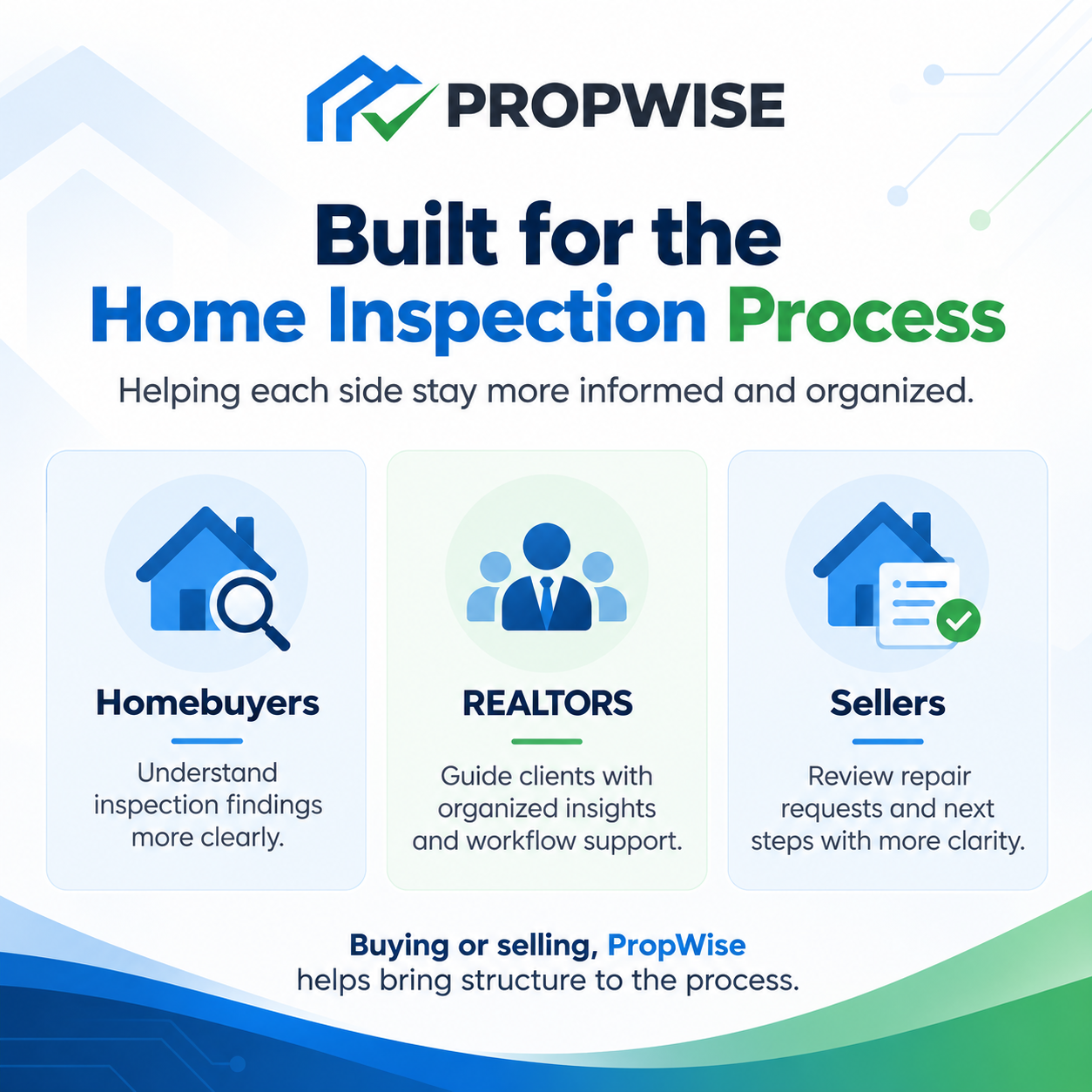 PROPWISE

Built for the
Home Inspection Process

Helping each side stay more informed and organized.

Homebuyers

Understand inspection findings more clearly.

REALTORS

Guide clients with organized insights and workflow support.

Sellers

Review repair requests and next steps with more clarity.

Buying or selling, PropWise helps bring structure to the process.